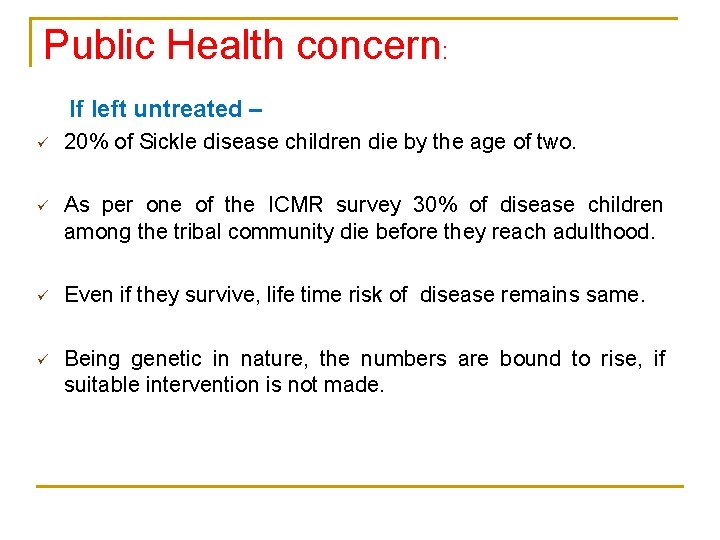 Public Health concern:

If left untreated –

✓ 20% of Sickle disease children die by the age of two.

✓ As per one of the ICMR survey 30% of disease children among the tribal community die before they reach adulthood.

✓ Even if they survive, life time risk of disease remains same.

✓ Being genetic in nature, the numbers are bound to rise, if suitable intervention is not made.